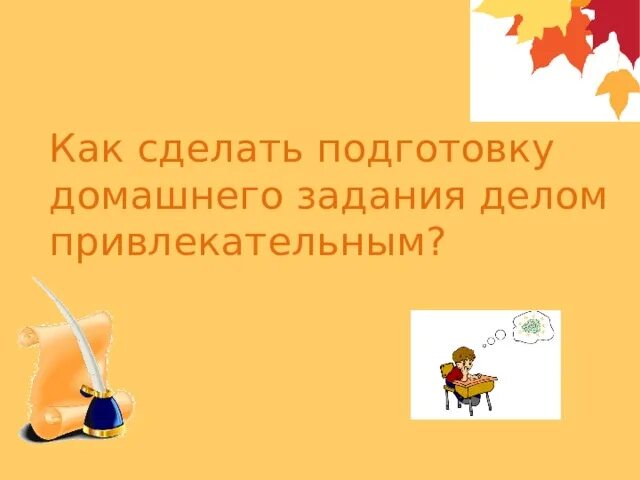 Как сделать подготовку домашнего задания делом привлекательным?